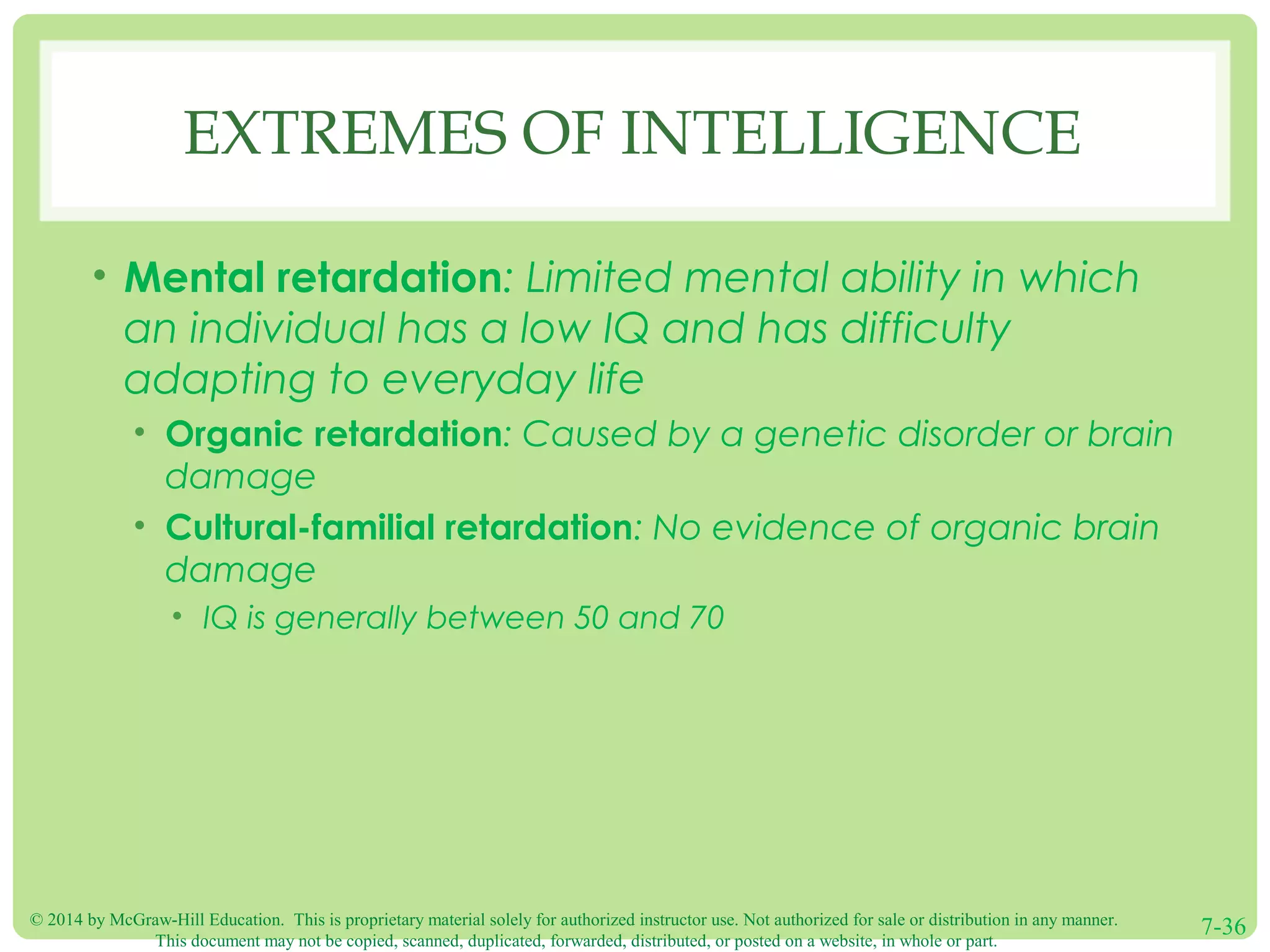 EXTREMES OF INTELLIGENCE

• Mental retardation: Limited mental ability in which an individual has a low IQ and has difficulty adapting to everyday life

• Organic retardation: Caused by a genetic disorder or brain damage

• Cultural-familial retardation: No evidence of organic brain damage

• IQ is generally between 50 and 70

© 2014 by McGraw-Hill Education. This is proprietary material solely for authorized instructor use. Not authorized for sale or distribution in any manner. This document may not be copied, scanned, duplicated, forwarded, distributed, or posted on a website, in whole or part.

7-36